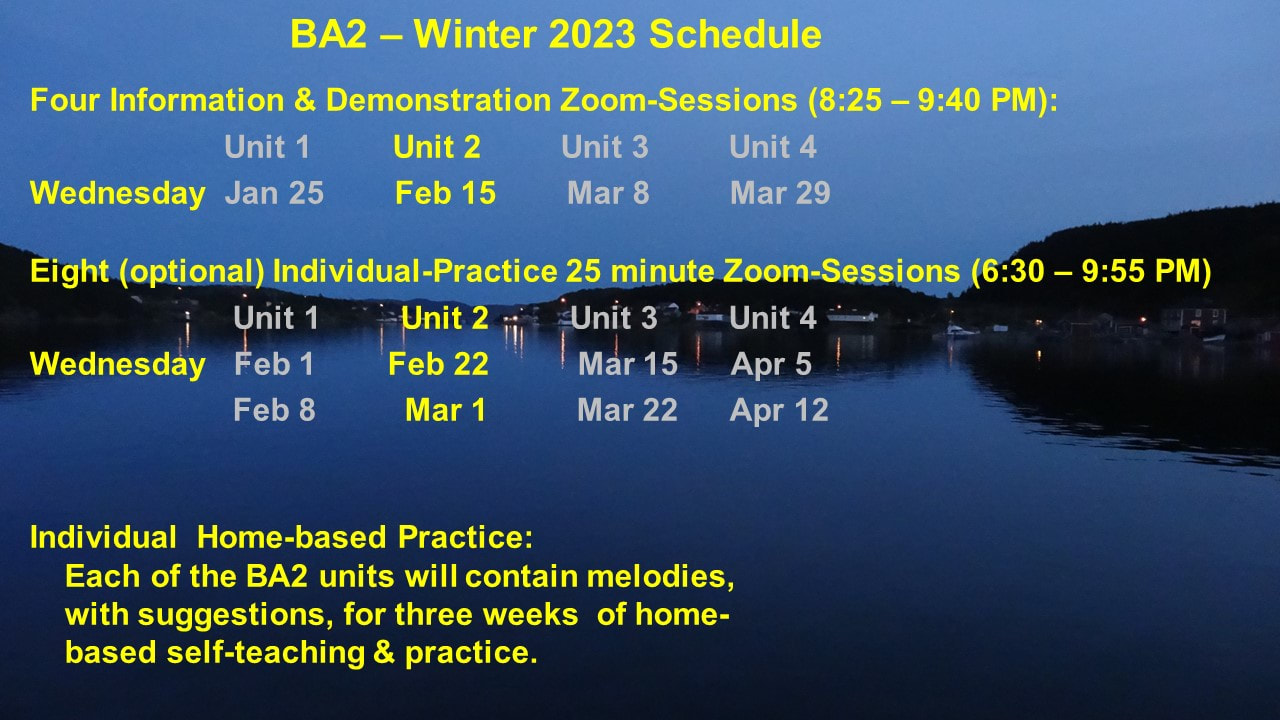 BA2 – Winter 2023 Schedule

Four Information & Demonstration Zoom-Sessions (8:25 – 9:40 PM):

| | Unit 1 | Unit 2 | Unit 3 | Unit 4 |
|---|---|---|---|---|
| Wednesday | Jan 25 | Feb 15 | Mar 8 | Mar 29 |

Eight (optional) Individual-Practice 25 minute Zoom-Sessions (6:30 – 9:55 PM)

| | Unit 1 | Unit 2 | Unit 3 | Unit 4 |
|---|---|---|---|---|
| Wednesday | Feb 1 | Feb 22 | Mar 15 | Apr 5 |
| | Feb 8 | Mar 1 | Mar 22 | Apr 12 |

Individual Home-based Practice:
Each of the BA2 units will contain melodies, with suggestions, for three weeks of home-based self-teaching & practice.